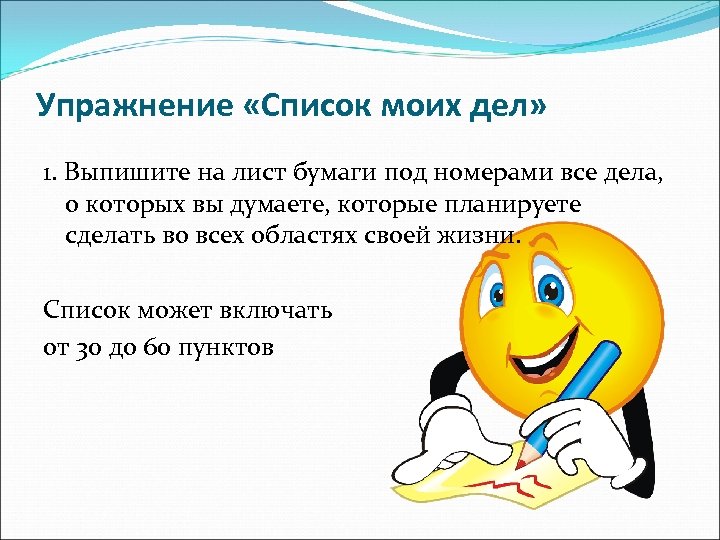 Упражнение «Список моих дел»

1. Выпишите на лист бумаги под номерами все дела, о которых вы думаете, которые планируете сделать во всех областях своей жизни.

Список может включать
от 30 до 60 пунктов